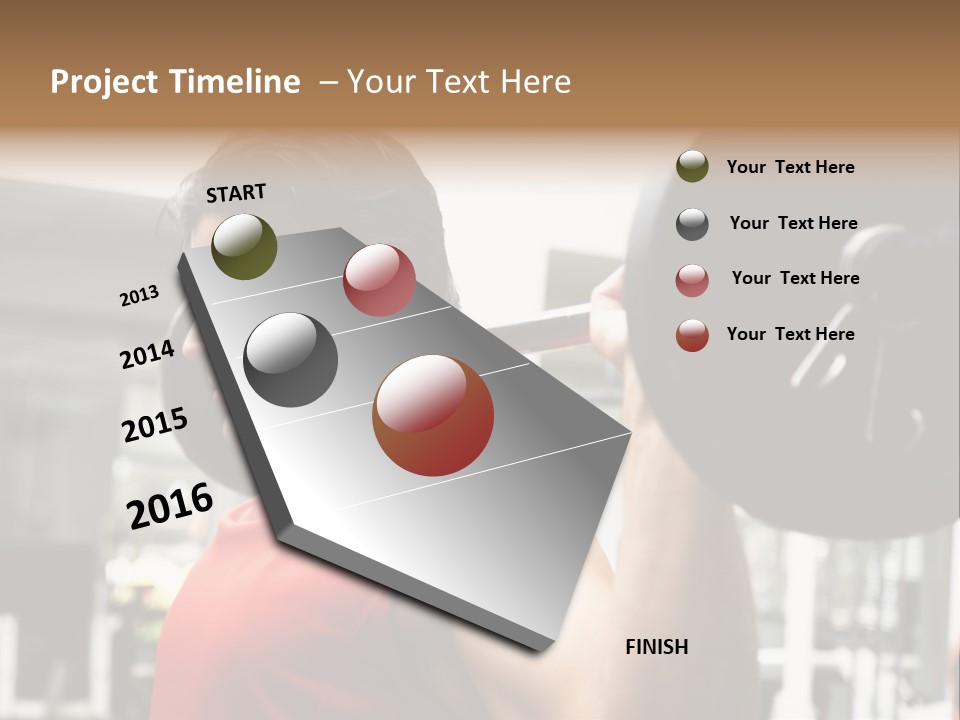 Project Timeline – Your Text Here

START

2013

2014

2015

2016

FINISH

Your Text Here

Your Text Here

Your Text Here

Your Text Here